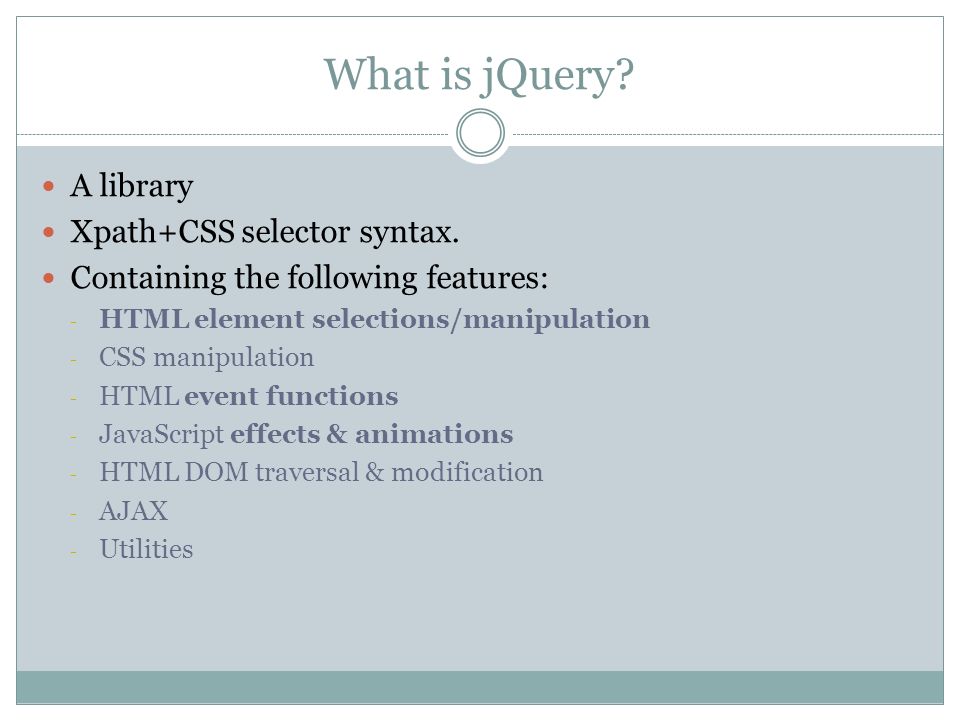 What is jQuery?

- A library
- Xpath+CSS selector syntax.
- Containing the following features:
  - HTML element selections/manipulation
  - CSS manipulation
  - HTML event functions
  - JavaScript effects & animations
  - HTML DOM traversal & modification
  - AJAX
  - Utilities